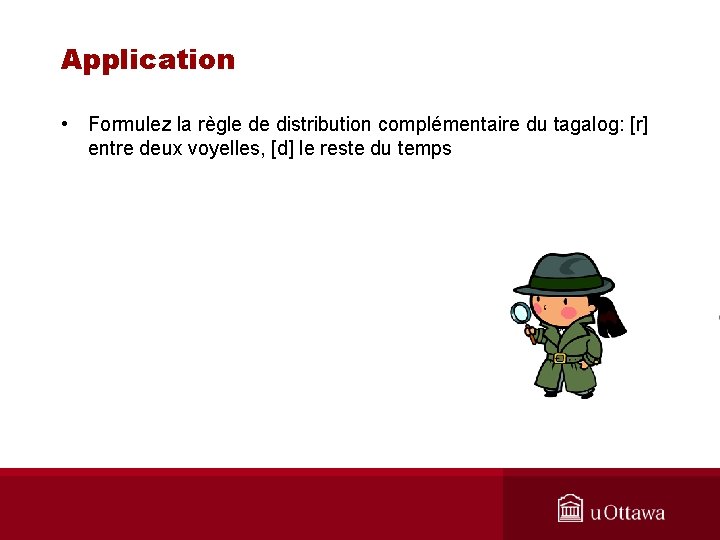 Application

• Formulez la règle de distribution complémentaire du tagalog: [r] entre deux voyelles, [d] le reste du temps

uOttawa